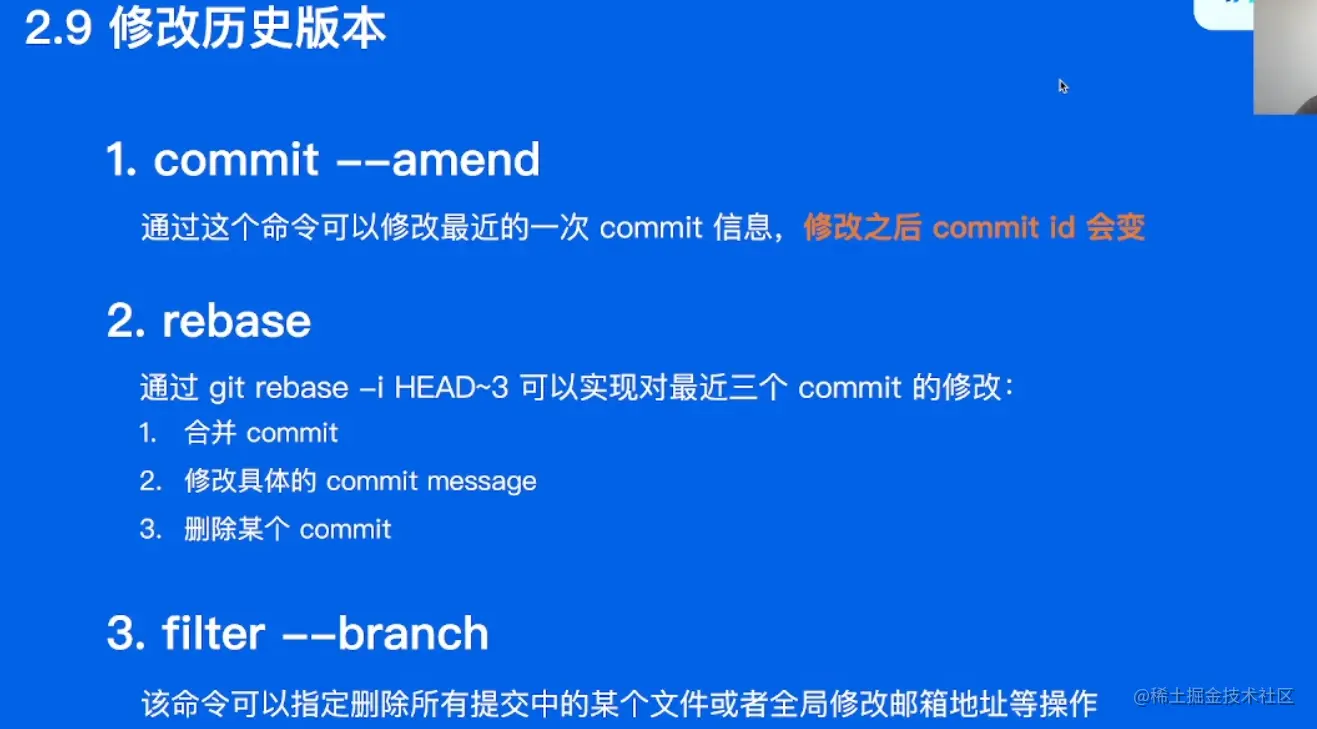 2.9 修改历史版本

1. commit --amend

通过这个命令可以修改最近的一次 commit 信息，修改之后 commit id 会变

2. rebase

通过 git rebase -i HEAD~3 可以实现对最近三个 commit 的修改：

1. 合并 commit
2. 修改具体的 commit message
3. 删除某个 commit

3. filter --branch

该命令可以指定删除所有提交中的某个文件或者全局修改邮箱地址等操作

@稀土掘金技术社区